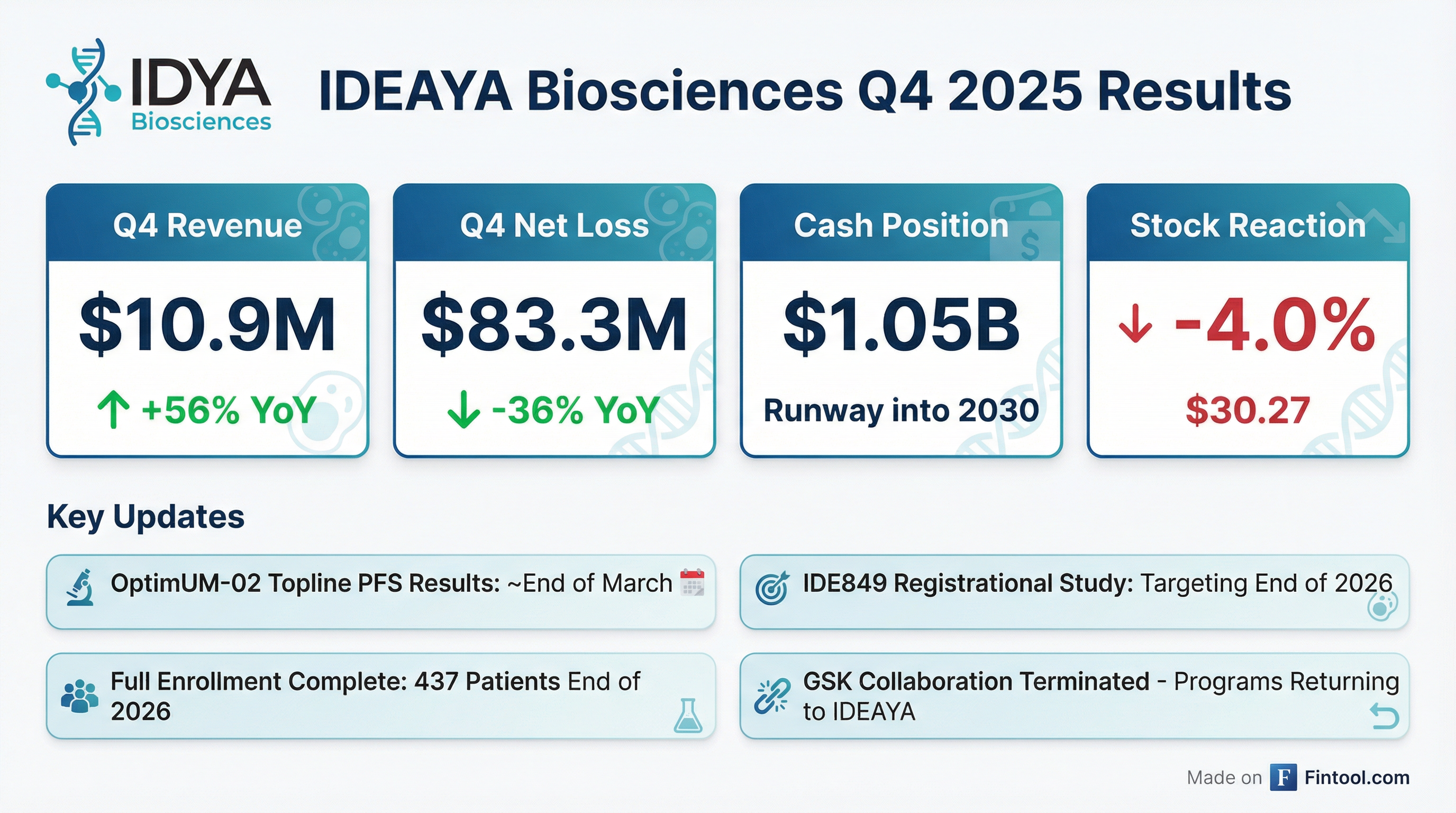 IDYA Biosciences

IDEAYA Biosciences Q4 2025 Results

Q4 Revenue
$10.9M
↑ +56% YoY

Q4 Net Loss
$83.3M
↓ -36% YoY

Cash Position
$1.05B
Runway into 2030

Stock Reaction
↓ -4.0%
$30.27

Key Updates

OptimUM-02 Topline PFS Results: ~End of March

IDE849 Registrational Study: Targeting End of 2026

Full Enrollment Complete: 437 Patients End of 2026

GSK Collaboration Terminated - Programs Returning to IDEAYA

Made on F Fintool.com